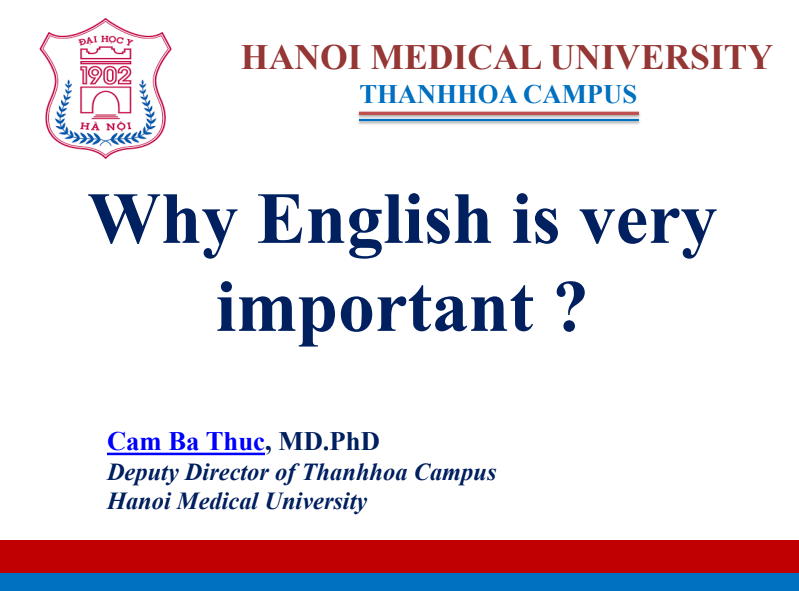 ĐẠI HỌC Y
1902
HÀ NỘI

HANOI MEDICAL UNIVERSITY
THANHHOA CAMPUS

Why English is very important ?

Cam Ba Thuc, MD.PhD
Deputy Director of Thanhhoa Campus
Hanoi Medical University